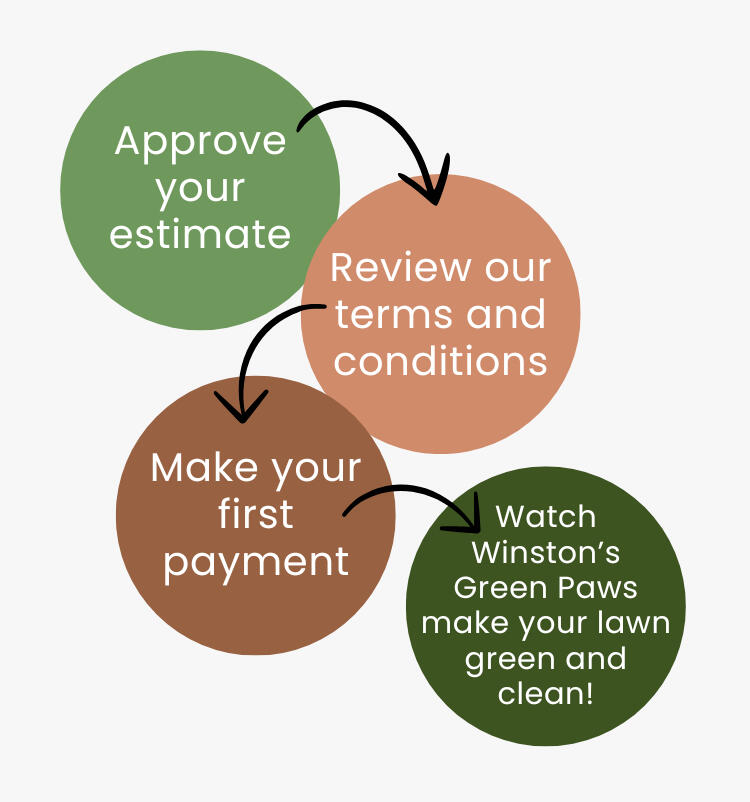 Approve your estimate

Review our terms and conditions

Make your first payment

Watch Winston’s Green Paws make your lawn green and clean!